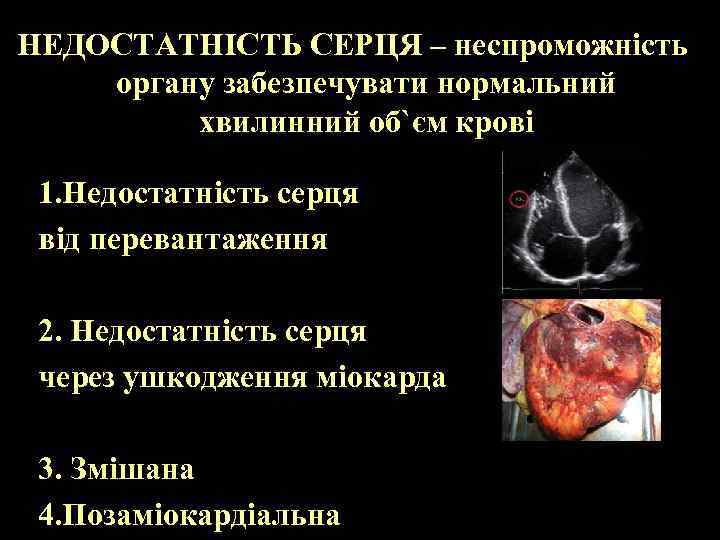 НЕДОСТАТНІСТЬ СЕРЦЯ – неспроможність органу забезпечувати нормальний хвилинний об`єм крові

1.Недостатність серця від перевантаження

2. Недостатність серця через ушкодження міокарда

3. Змішана
4.Позаміокардіальна